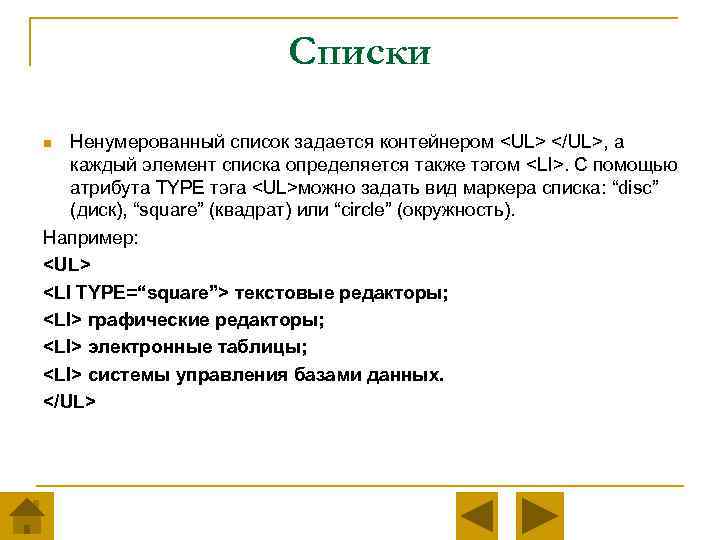 Списки

Ненумерованный список задается контейнером <UL> </UL>, а каждый элемент списка определяется также тэгом <LI>. С помощью атрибута TYPE тэга <UL>можно задать вид маркера списка: “disc” (диск), “square” (квадрат) или “circle” (окружность).

Например:

<UL>

<LI TYPE=“square”> текстовые редакторы;

<LI> графические редакторы;

<LI> электронные таблицы;

<LI> системы управления базами данных.

</UL>